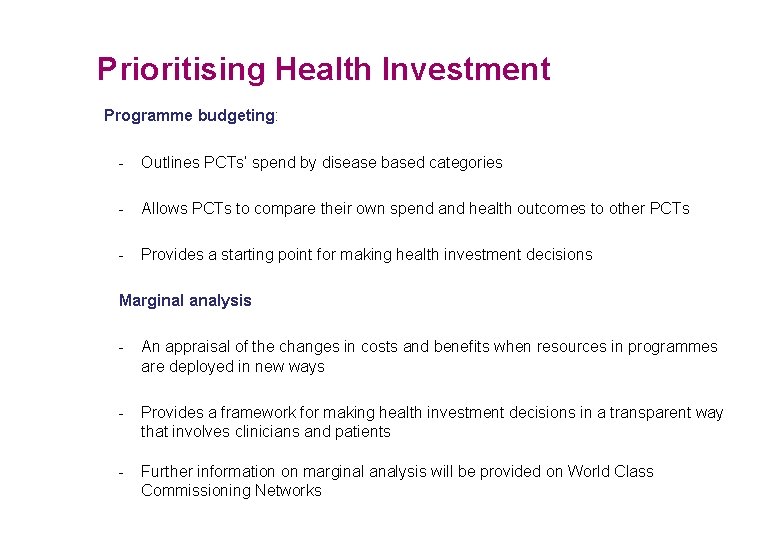 Prioritising Health Investment

Programme budgeting:

- Outlines PCTs' spend by disease based categories

- Allows PCTs to compare their own spend and health outcomes to other PCTs

- Provides a starting point for making health investment decisions

Marginal analysis

- An appraisal of the changes in costs and benefits when resources in programmes are deployed in new ways

- Provides a framework for making health investment decisions in a transparent way that involves clinicians and patients

- Further information on marginal analysis will be provided on World Class Commissioning Networks